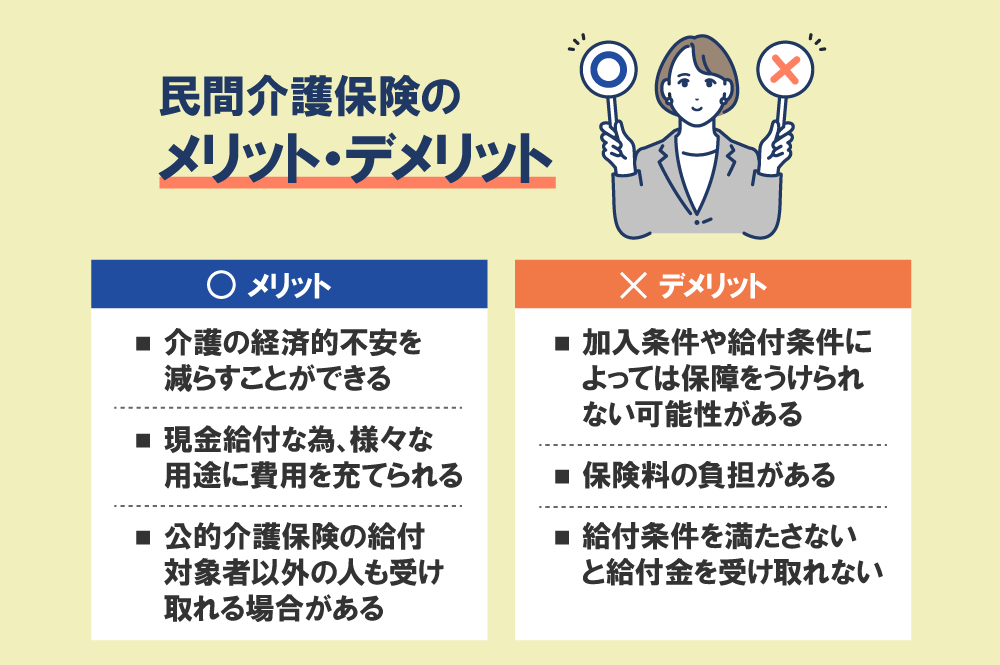 民間介護保険の
メリット・デメリット

○ メリット

■ 介護の経済的不安を減らすことができる

■ 現金給付な為、様々な用途に費用を充てられる

■ 公的介護保険の給付対象者以外の人も受け取れる場合がある

× デメリット

■ 加入条件や給付条件によっては保障をうけられない可能性がある

■ 保険料の負担がある

■ 給付条件を満たさないと給付金を受け取れない